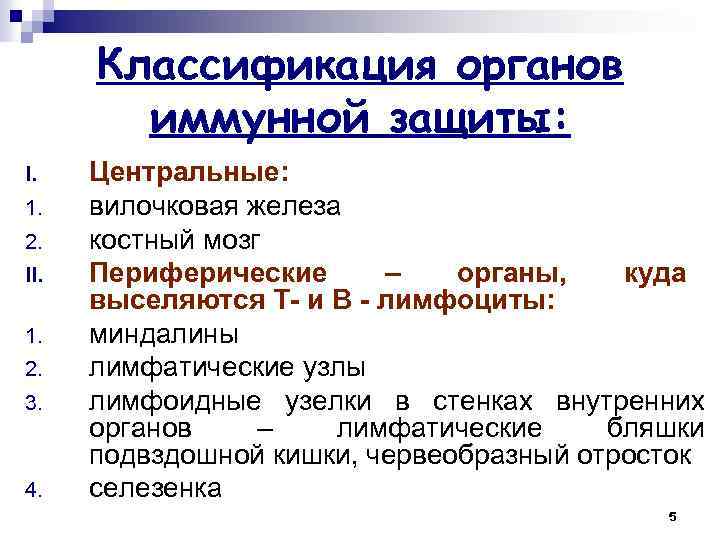 Классификация органов иммунной защиты:

I. Центральные:
1. вилочковая железа
2. костный мозг
II. Периферические – органы, куда выселяются Т- и В - лимфоциты:
1. миндалины
2. лимфатические узлы
3. лимфоидные узелки в стенках внутренних органов – лимфатические бляшки подвздошной кишки, червеобразный отросток
4. селезенка

5